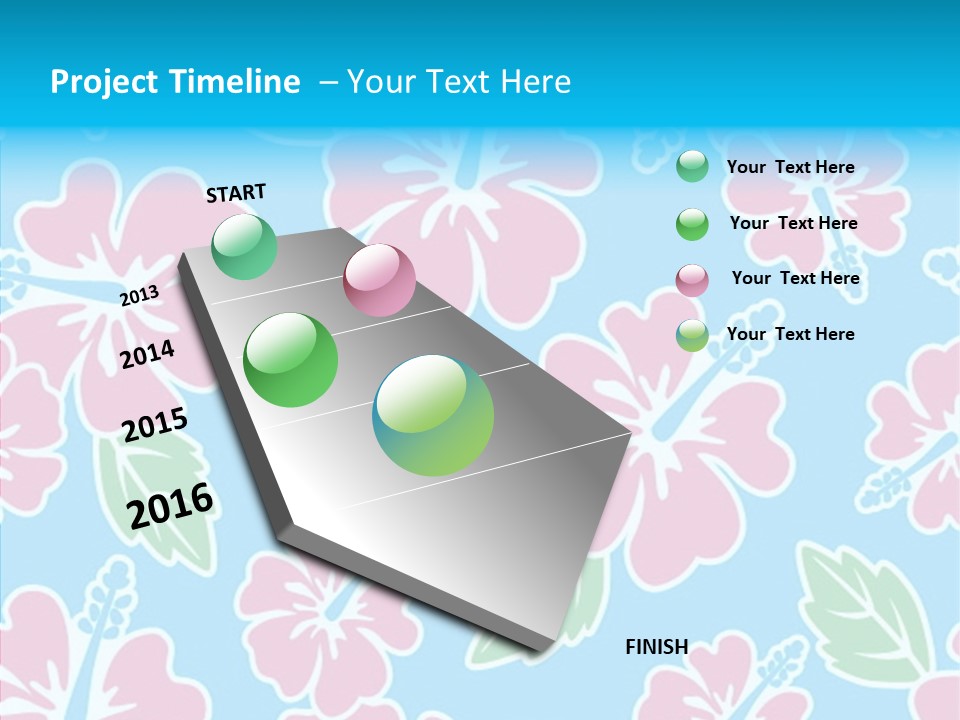 Project Timeline – Your Text Here

START

2013

2014

2015

2016

Your Text Here

Your Text Here

Your Text Here

Your Text Here

FINISH